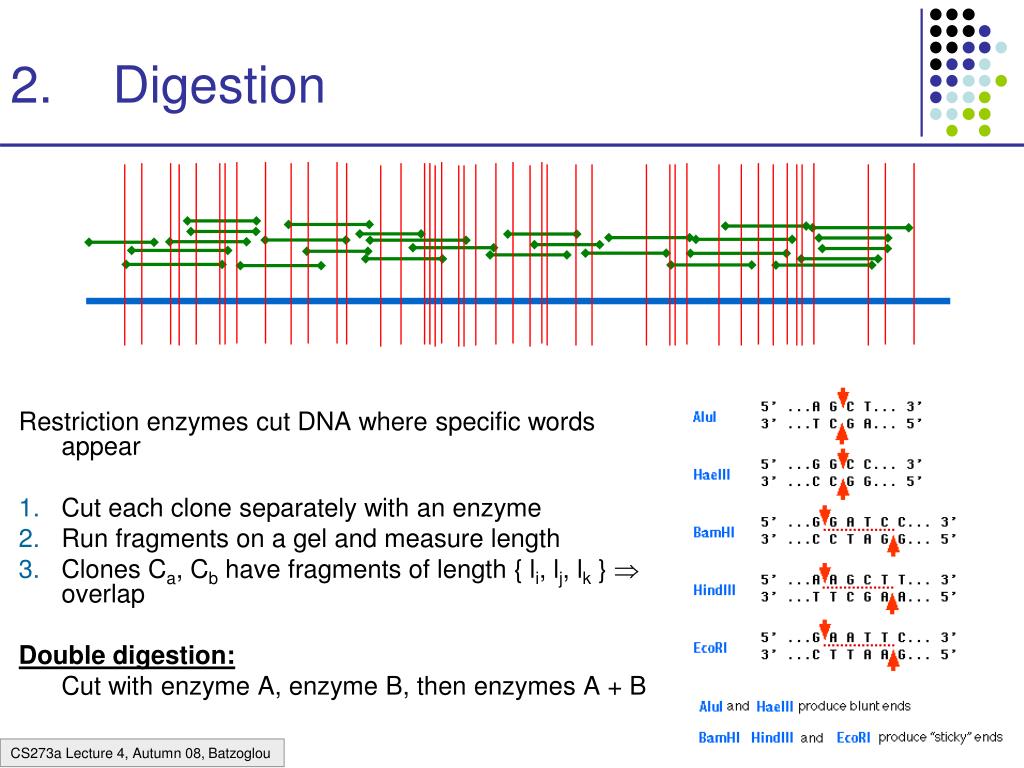 2. Digestion

Restriction enzymes cut DNA where specific words appear

1. Cut each clone separately with an enzyme
2. Run fragments on a gel and measure length
3. Clones $C_a$, $C_b$ have fragments of length { $l_i$, $l_j$, $l_k$ } $\Rightarrow$ overlap

Double digestion:
Cut with enzyme A, enzyme B, then enzymes A + B

AluI
5' ...A G C T... 3'
3' ...T C G A... 5'

HaeIII
5' ...G G C C... 3'
3' ...C C G G... 5'

BamHI
5' ...G G A T C C... 3'
3' ...C C T A G G... 5'

HindIII
5' ...A A G C T T... 3'
3' ...T T C G A A... 5'

EcoRI
5' ...G A A T T C... 3'
3' ...C T T A A G... 5'

AluI and HaeIII produce blunt ends

BamHI HindIII and EcoRI produce "sticky" ends

CS273a Lecture 4, Autumn 08, Batzoglou